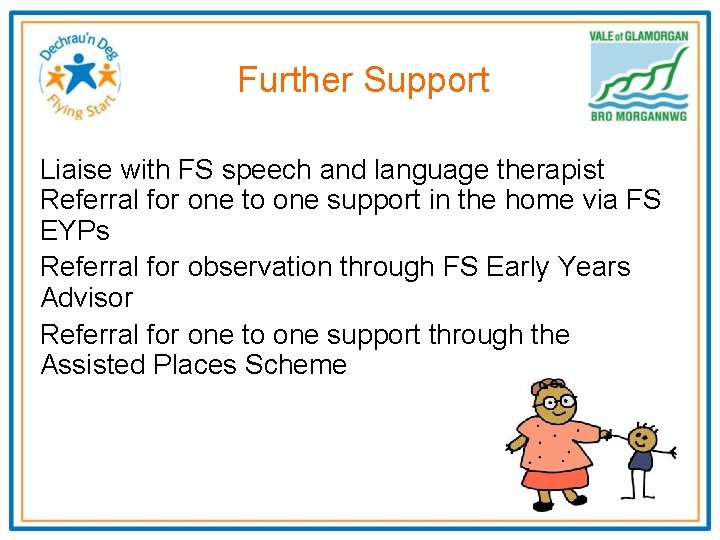 Dechrau'n Deg
Flying Start

Further Support

VALE of GLAMORGAN
BRO MORGANNWG

Liaise with FS speech and language therapist
Referral for one to one support in the home via FS EYPs
Referral for observation through FS Early Years Advisor
Referral for one to one support through the Assisted Places Scheme